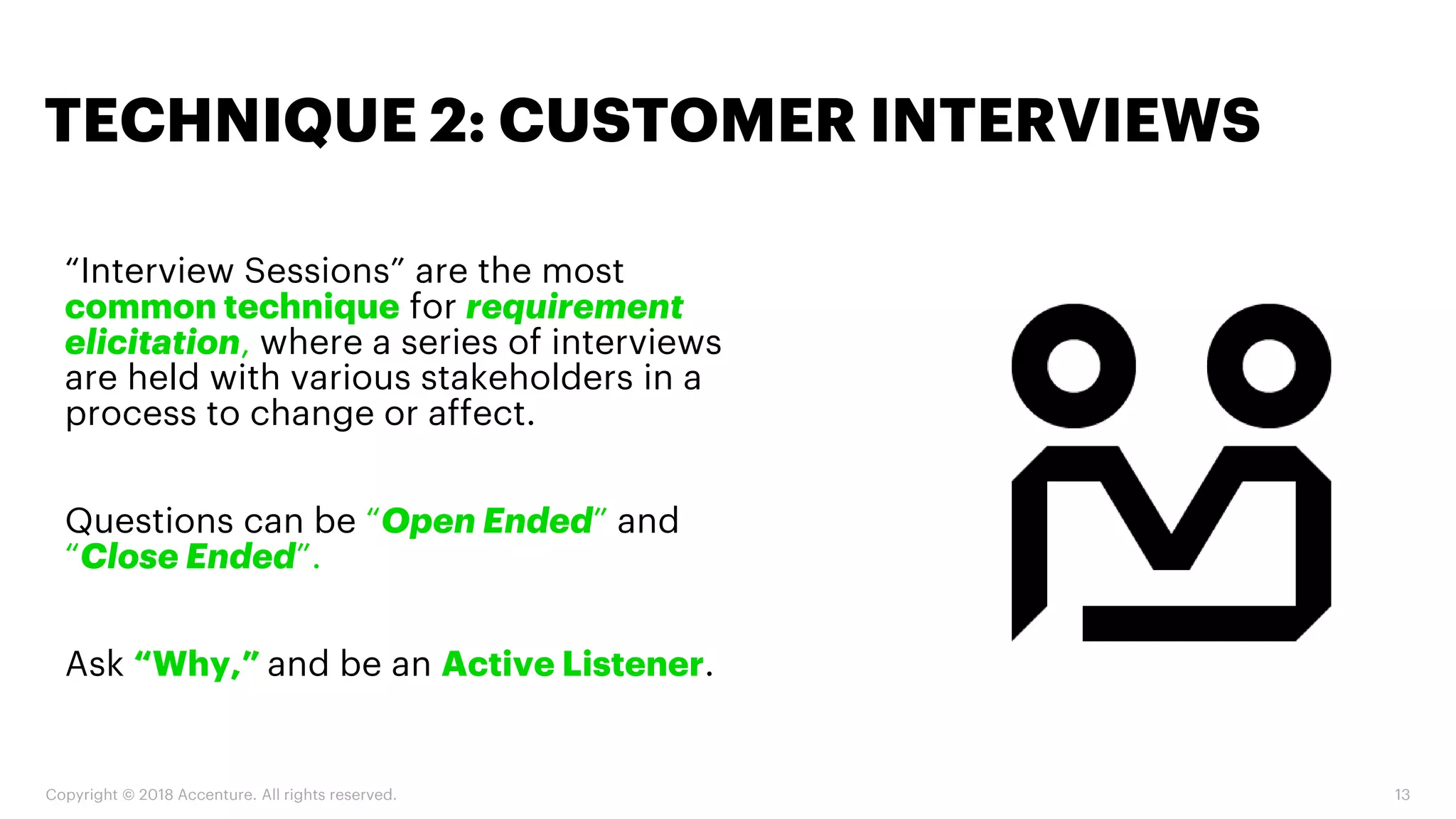 TECHNIQUE 2: CUSTOMER INTERVIEWS

“Interview Sessions” are the most common technique for requirement elicitation, where a series of interviews are held with various stakeholders in a process to change or affect.

Questions can be “Open Ended” and “Close Ended”.

Ask “Why,” and be an Active Listener.

Copyright © 2018 Accenture. All rights reserved.

13